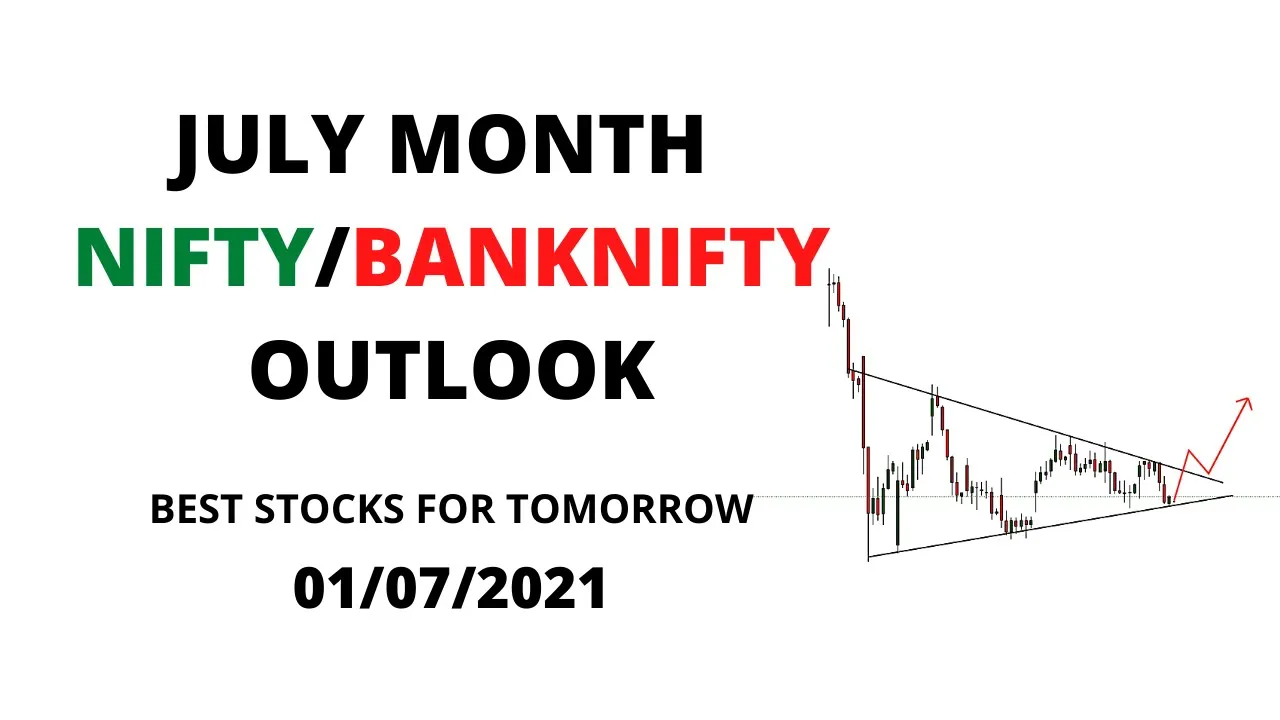 JULY MONTH
NIFTY/BANKNIFTY
OUTLOOK

BEST STOCKS FOR TOMORROW
01/07/2021